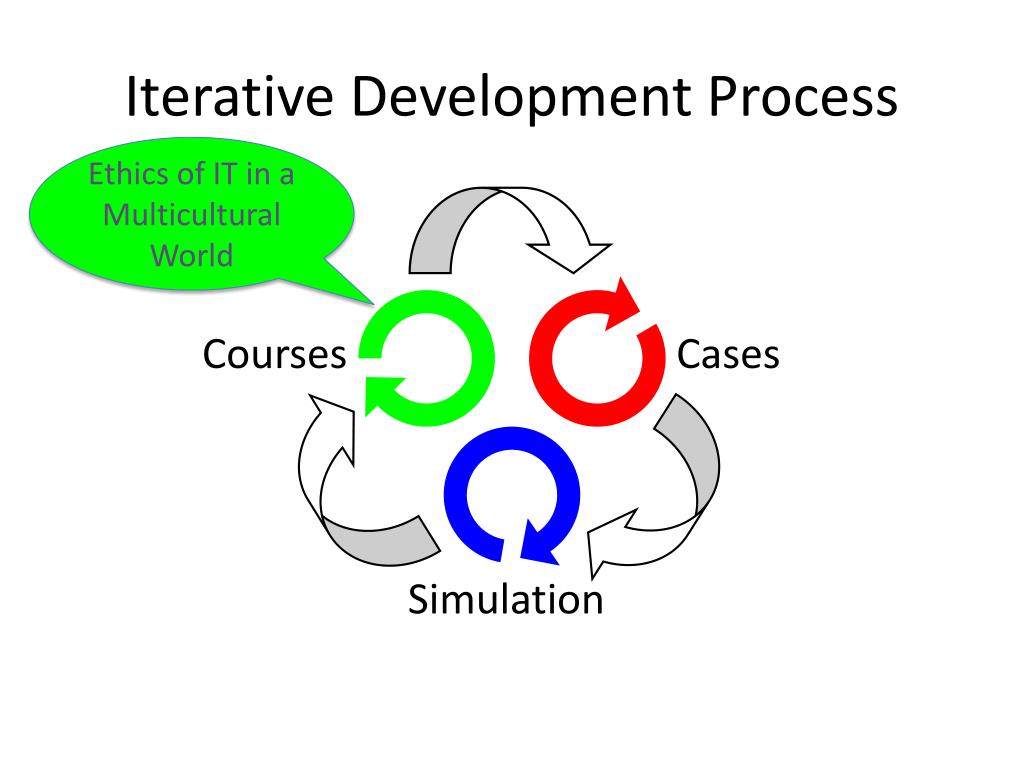 Iterative Development Process

Ethics of IT in a Multicultural World

Courses

Cases

Simulation